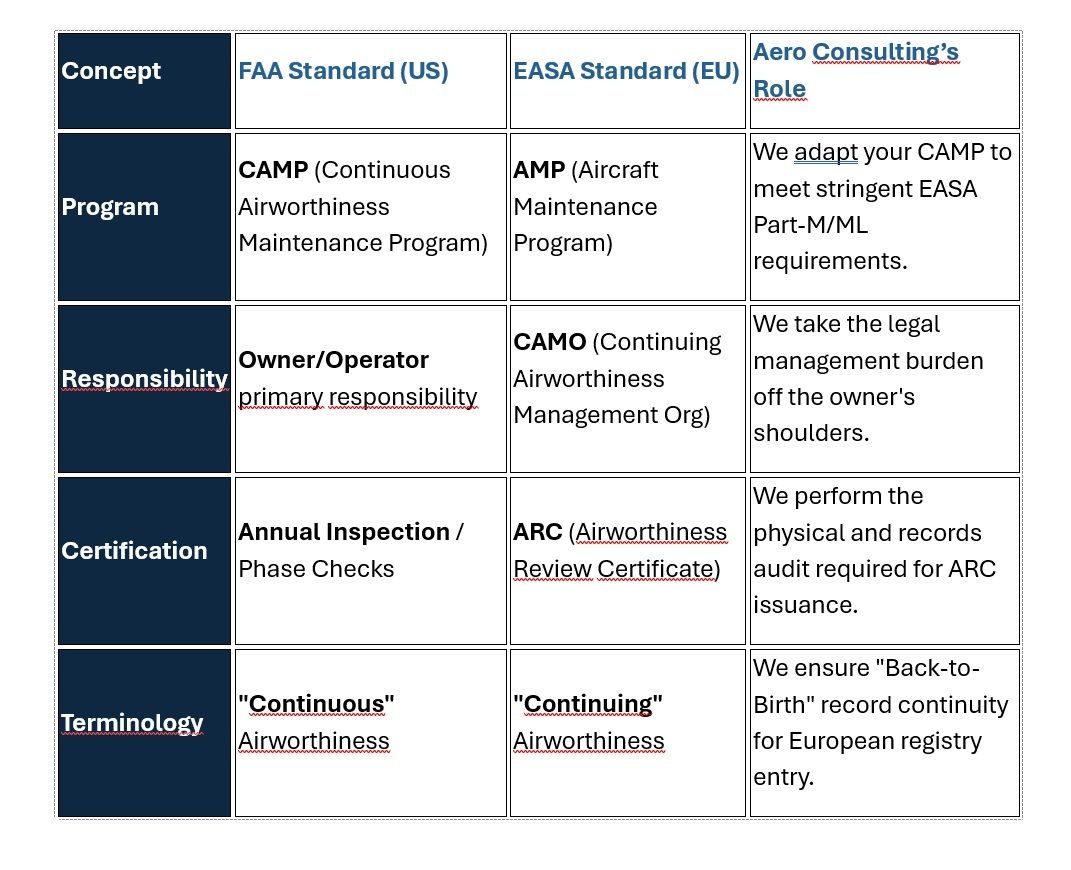 | Concept | FAA Standard (US) | EASA Standard (EU) | Aero Consulting's Role |
|---|---|---|---|
| Program | CAMP (Continuous Airworthiness Maintenance Program) | AMP (Aircraft Maintenance Program) | We adapt your CAMP to meet stringent EASA Part-M/ML requirements. |
| Responsibility | Owner/Operator primary responsibility | CAMO (Continuing Airworthiness Management Org) | We take the legal management burden off the owner's shoulders. |
| Certification | Annual Inspection / Phase Checks | ARC (Airworthiness Review Certificate) | We perform the physical and records audit required for ARC issuance. |
| Terminology | "Continuous" Airworthiness | "Continuing" Airworthiness | We ensure "Back-to-Birth" record continuity for European registry entry. |